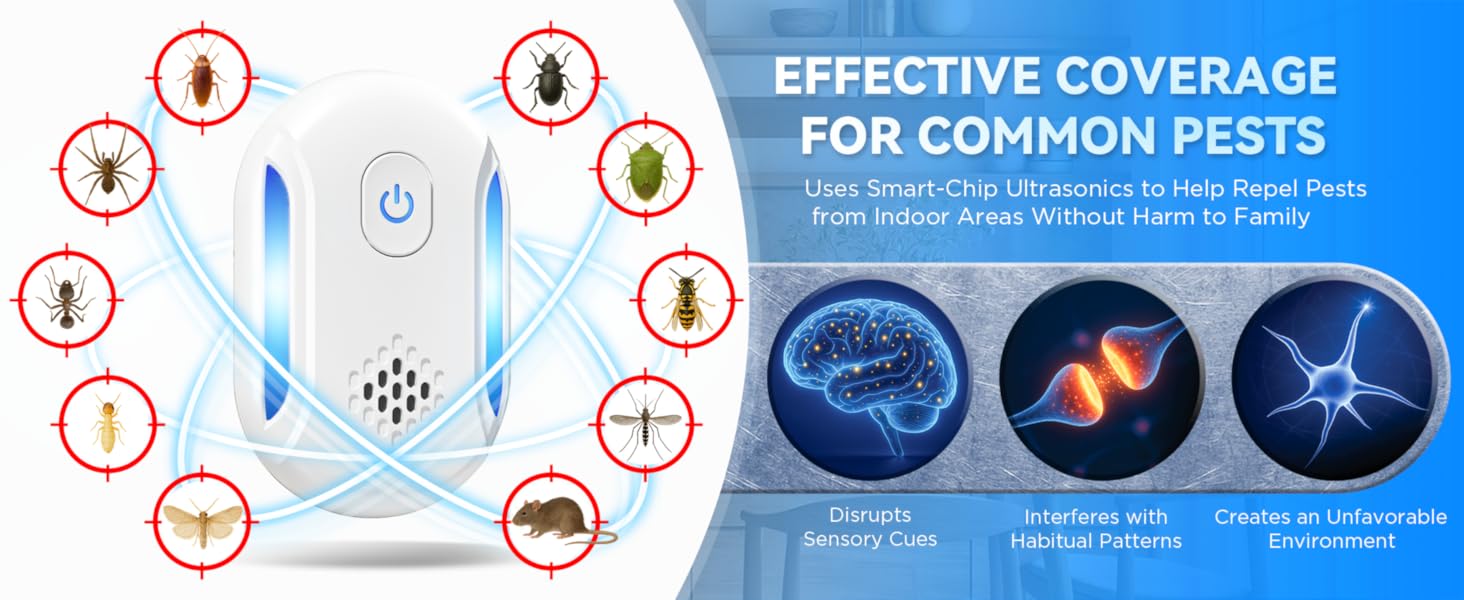 EFFECTIVE COVERAGE FOR COMMON PESTS

Uses Smart-Chip Ultrasonics to Help Repel Pests from Indoor Areas Without Harm to Family

Disrupts Sensory Cues

Interferes with Habitual Patterns

Creates an Unfavorable Environment